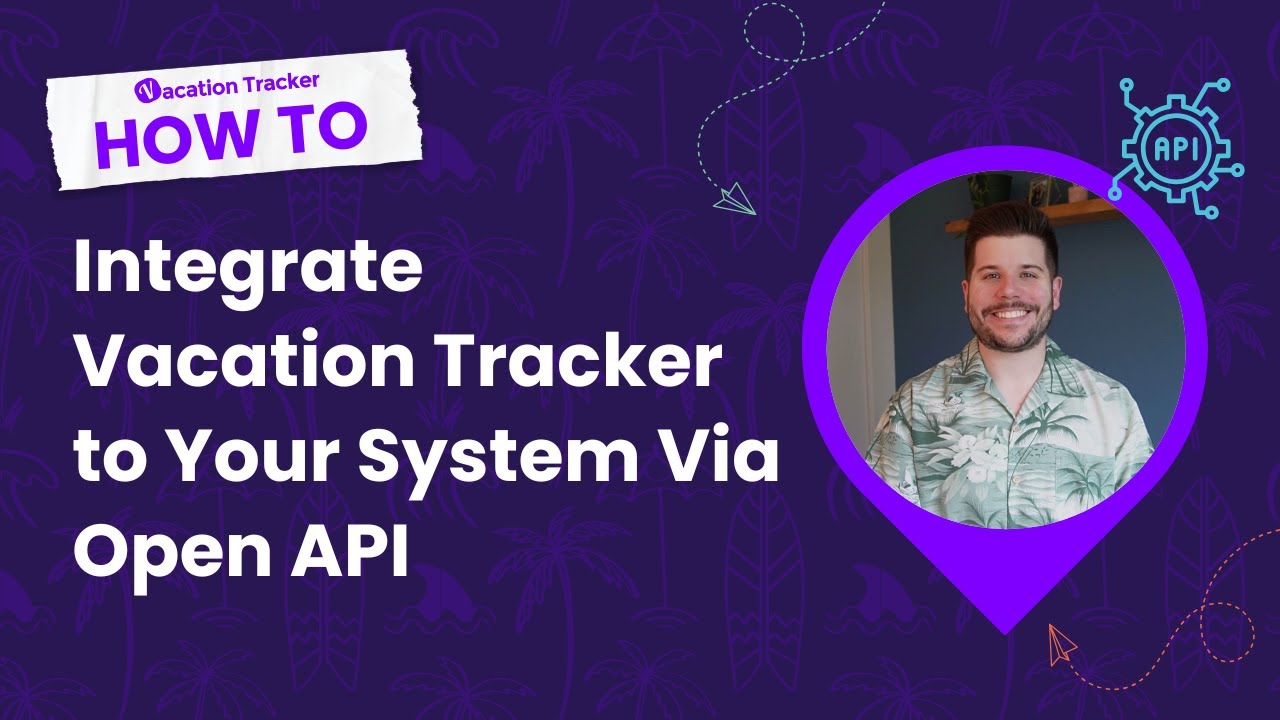 Vacation Tracker
HOW TO

Integrate Vacation Tracker to Your System Via Open API

API